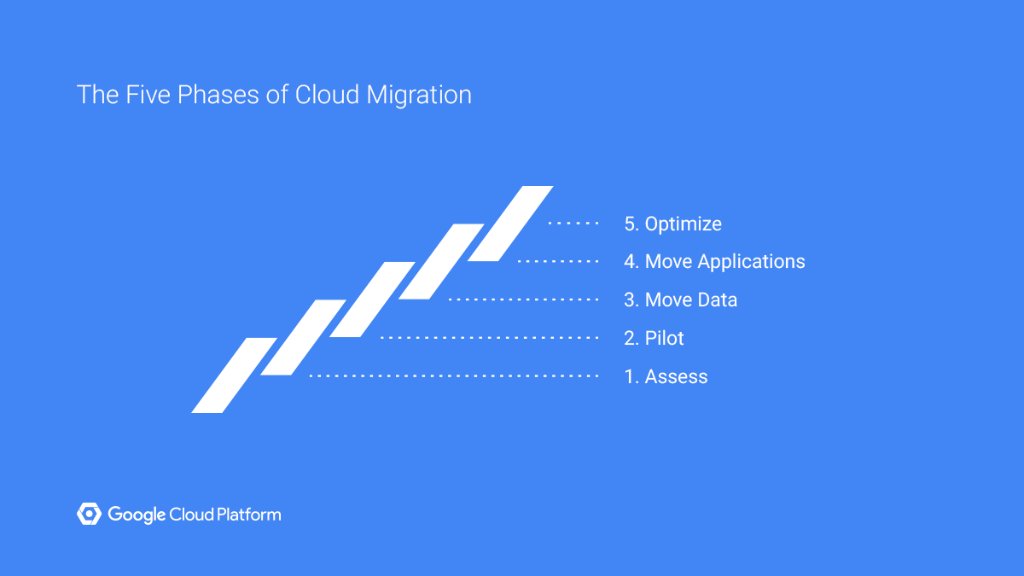 The Five Phases of Cloud Migration

5. Optimize
4. Move Applications
3. Move Data
2. Pilot
1. Assess

Google Cloud Platform